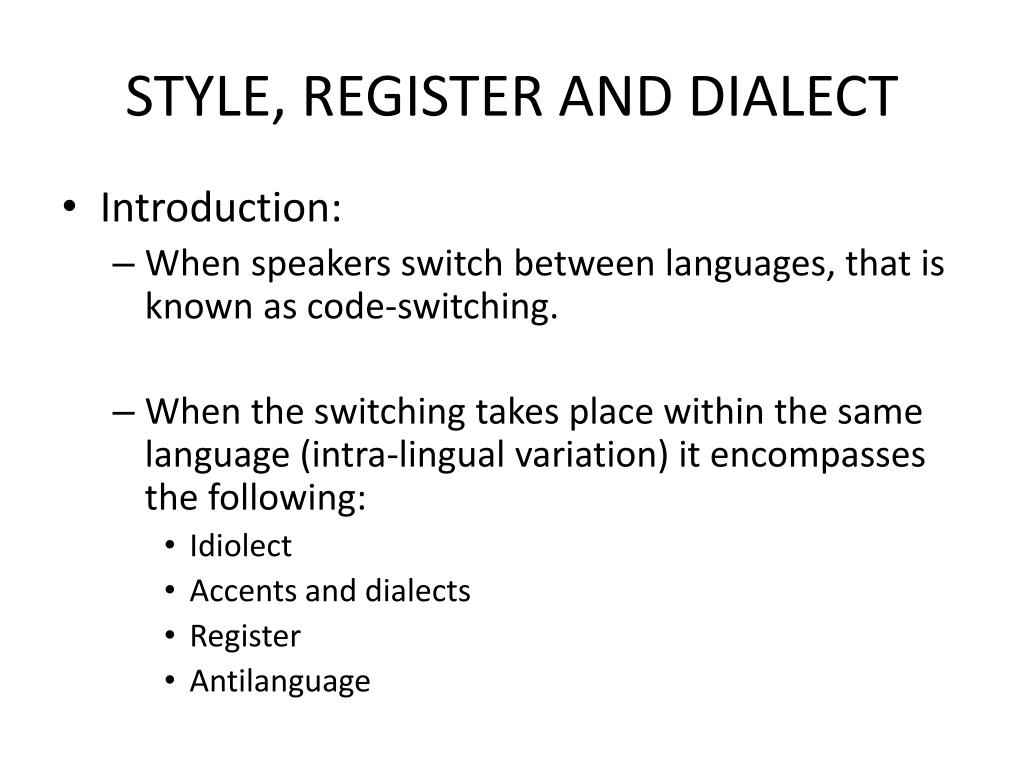 STYLE, REGISTER AND DIALECT

• Introduction:
– When speakers switch between languages, that is known as code-switching.

– When the switching takes place within the same language (intra-lingual variation) it encompasses the following:
• Idiolect
• Accents and dialects
• Register
• Antilanguage